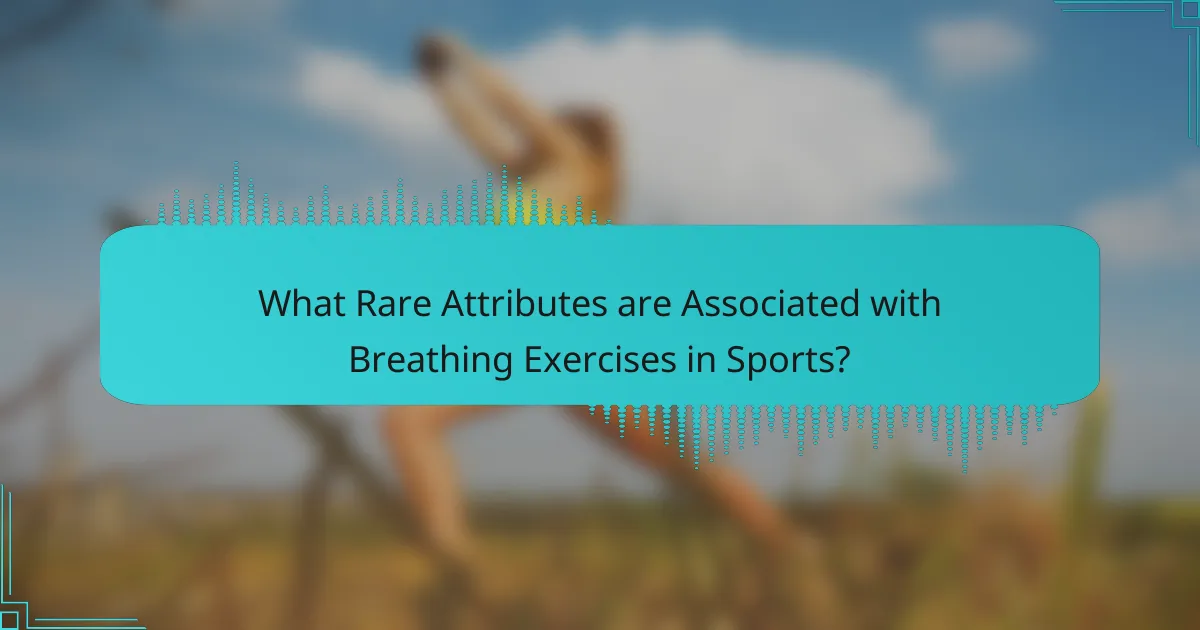 What Rare Attributes are Associated with Breathing Exercises in Sports?